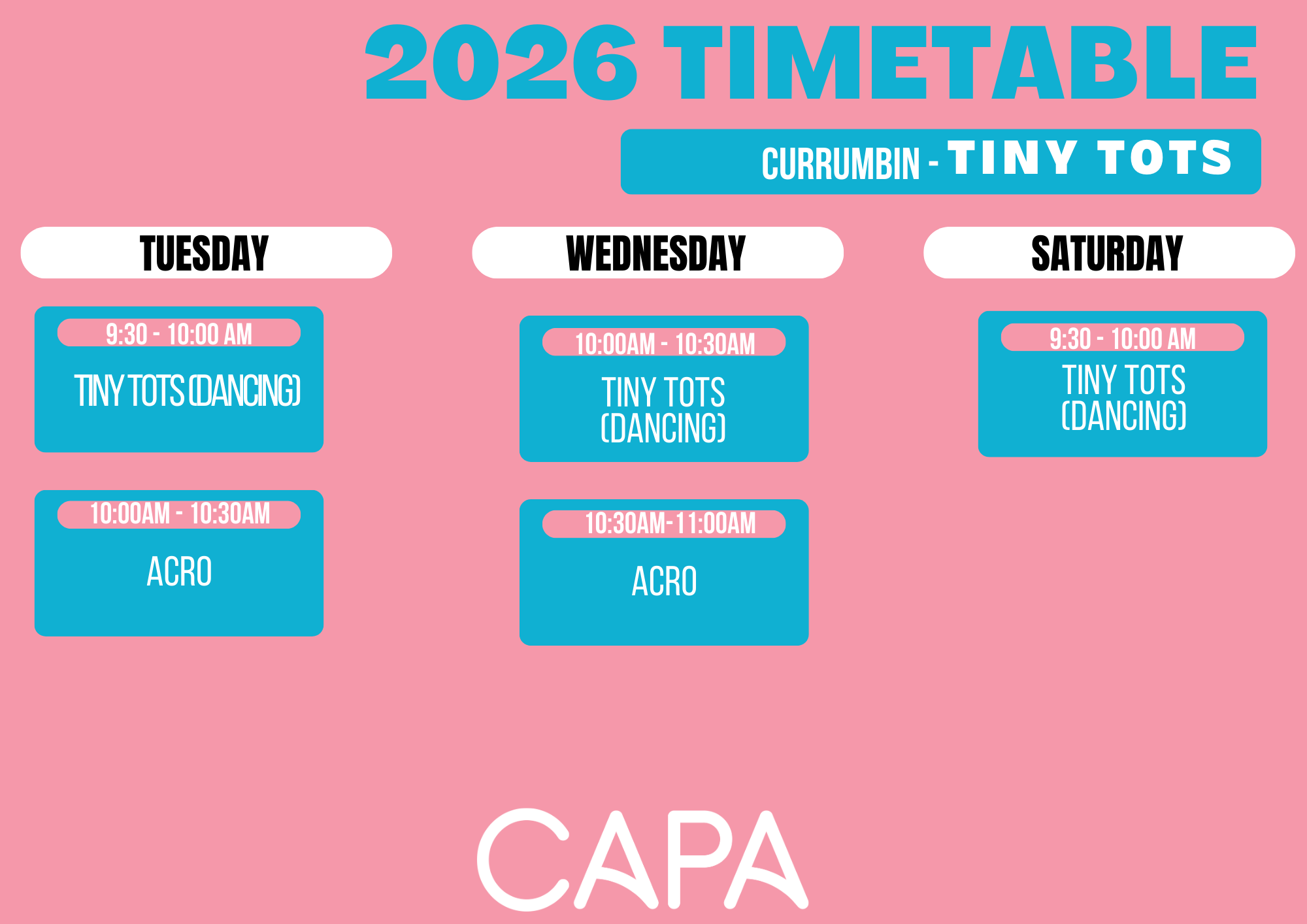 2026 TIMETABLE

CURRUMBIN - TINY TOTS

TUESDAY

9:30 - 10:00 AM
TINY TOTS (DANCING)

10:00AM - 10:30AM
ACRO

WEDNESDAY

10:00AM - 10:30AM
TINY TOTS (DANCING)

10:30AM-11:00AM
ACRO

SATURDAY

9:30 - 10:00 AM
TINY TOTS (DANCING)

CAPA